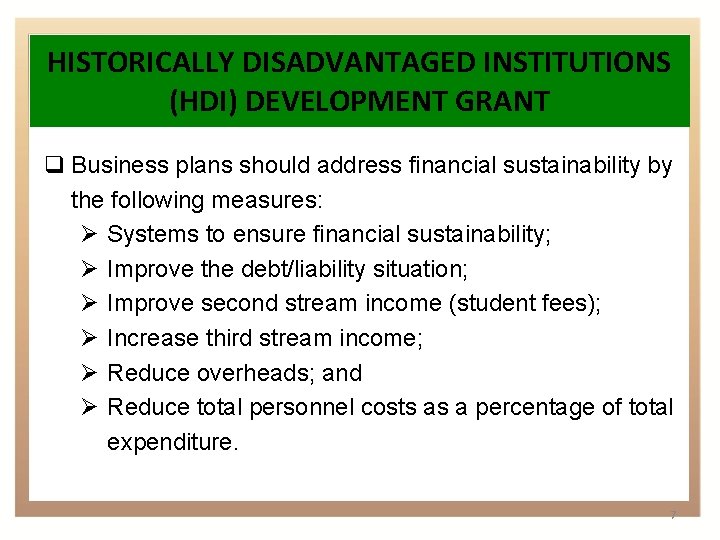 HISTORICALLY DISADVANTAGED INSTITUTIONS (HDI) DEVELOPMENT GRANT

❑ Business plans should address financial sustainability by the following measures:
➢ Systems to ensure financial sustainability;
➢ Improve the debt/liability situation;
➢ Improve second stream income (student fees);
➢ Increase third stream income;
➢ Reduce overheads; and
➢ Reduce total personnel costs as a percentage of total expenditure.

7